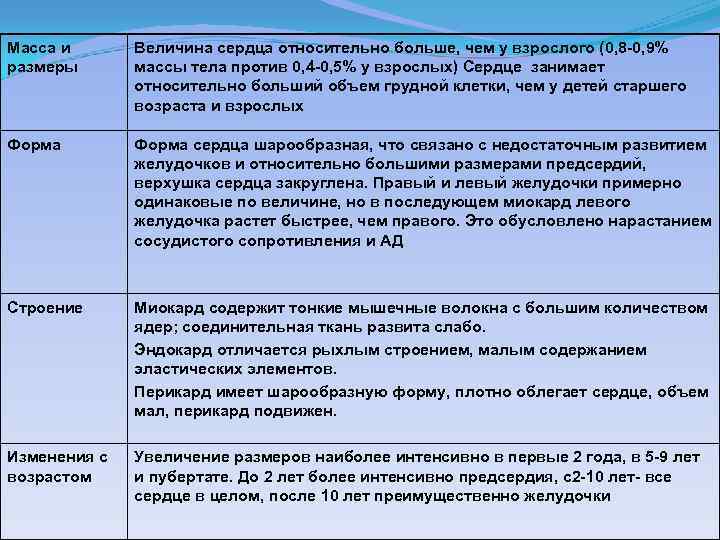 | | |
|---|---|
| Масса и размеры | Величина сердца относительно больше, чем у взрослого (0,8-0,9% массы тела против 0,4-0,5% у взрослых) Сердце занимает относительно больший объем грудной клетки, чем у детей старшего возраста и взрослых |
| Форма | Форма сердца шарообразная, что связано с недостаточным развитием желудочков и относительно большими размерами предсердий, верхушка сердца закруглена. Правый и левый желудочки примерно одинаковые по величине, но в последующем миокард левого желудочка растет быстрее, чем правого. Это обусловлено нарастанием сосудистого сопротивления и АД |
| Строение | Миокард содержит тонкие мышечные волокна с большим количеством ядер; соединительная ткань развита слабо. Эндокард отличается рыхлым строением, малым содержанием эластических элементов. Перикард имеет шарообразную форму, плотно облегает сердце, объем мал, перикард подвижен. |
| Изменения с возрастом | Увеличение размеров наиболее интенсивно в первые 2 года, в 5-9 лет и пубертате. До 2 лет более интенсивно предсердия, с2-10 лет- все сердце в целом, после 10 лет преимущественно желудочки |